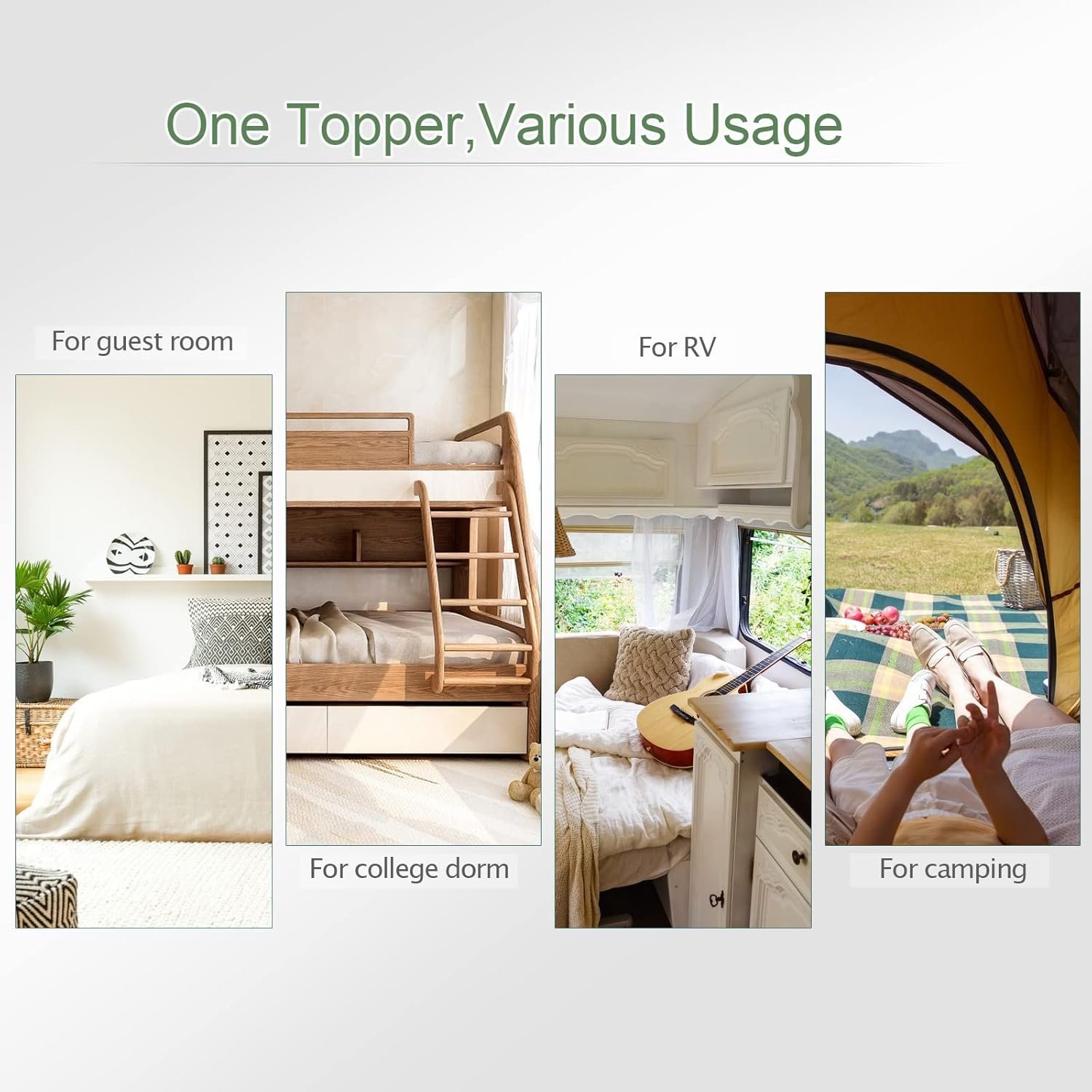 One Topper,Various Usage

For guest room

For college dorm

For RV

For camping